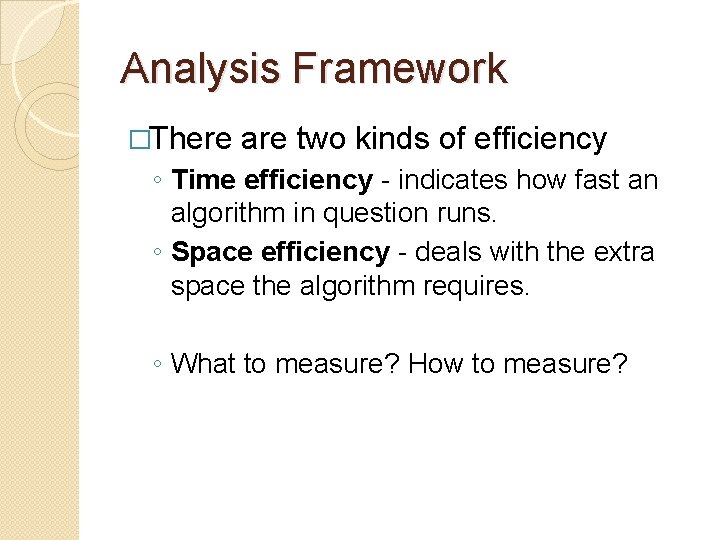 Analysis Framework

□There are two kinds of efficiency

◦ Time efficiency - indicates how fast an algorithm in question runs.

◦ Space efficiency - deals with the extra space the algorithm requires.

◦ What to measure? How to measure?